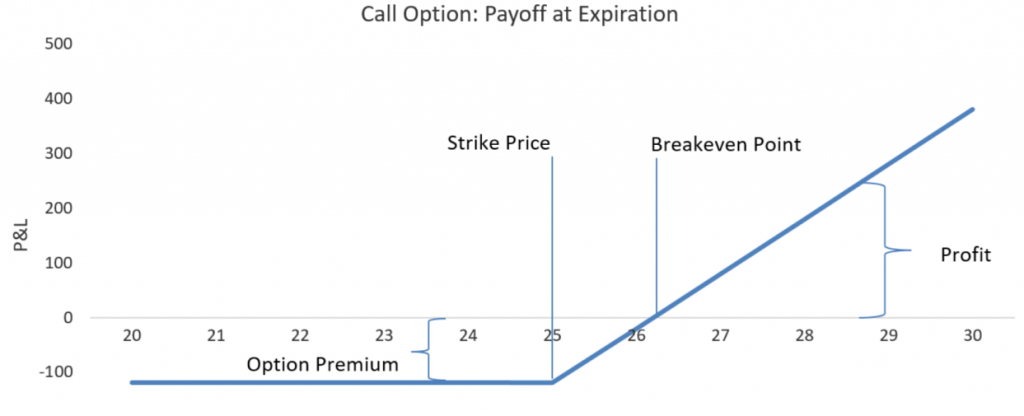 Call Option: Payoff at Expiration

500
400
300
200
100
0
-100

P&L

Strike Price

Breakeven Point

Profit

Option Premium

20 21 22 23 24 25 26 27 28 29 30